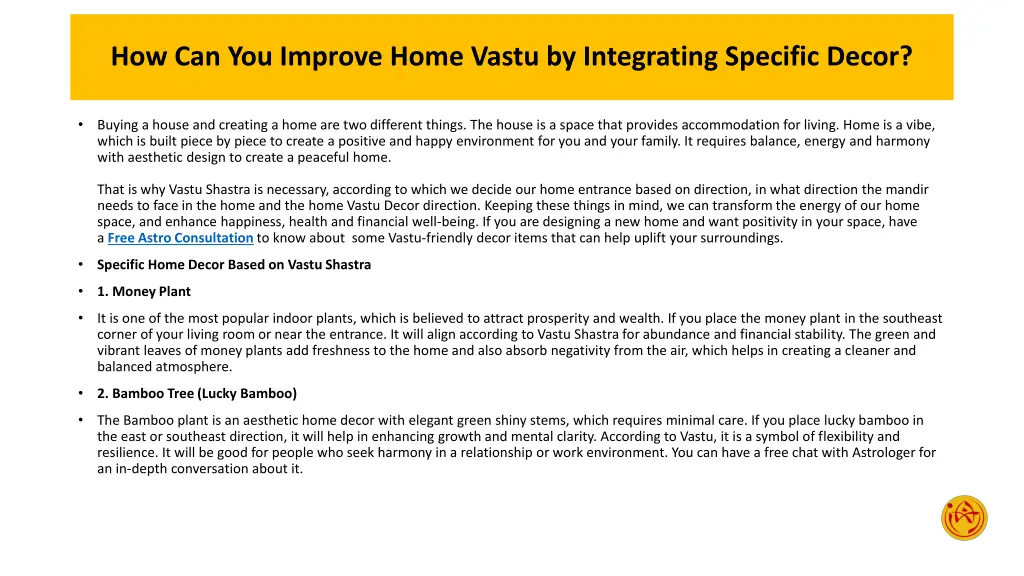 How Can You Improve Home Vastu by Integrating Specific Decor?

• Buying a house and creating a home are two different things. The house is a space that provides accommodation for living. Home is a vibe, which is built piece by piece to create a positive and happy environment for you and your family. It requires balance, energy and harmony with aesthetic design to create a peaceful home.

That is why Vastu Shastra is necessary, according to which we decide our home entrance based on direction, in what direction the mandir needs to face in the home and the home Vastu Decor direction. Keeping these things in mind, we can transform the energy of our home space, and enhance happiness, health and financial well-being. If you are designing a new home and want positivity in your space, have a Free Astro Consultation to know about some Vastu-friendly decor items that can help uplift your surroundings.

• Specific Home Decor Based on Vastu Shastra

• 1. Money Plant

• It is one of the most popular indoor plants, which is believed to attract prosperity and wealth. If you place the money plant in the southeast corner of your living room or near the entrance. It will align according to Vastu Shastra for abundance and financial stability. The green and vibrant leaves of money plants add freshness to the home and also absorb negativity from the air, which helps in creating a cleaner and balanced atmosphere.

• 2. Bamboo Tree (Lucky Bamboo)

• The Bamboo plant is an aesthetic home decor with elegant green shiny stems, which requires minimal care. If you place lucky bamboo in the east or southeast direction, it will help in enhancing growth and mental clarity. According to Vastu, it is a symbol of flexibility and resilience. It will be good for people who seek harmony in a relationship or work environment. You can have a free chat with Astrologer for an in-depth conversation about it.